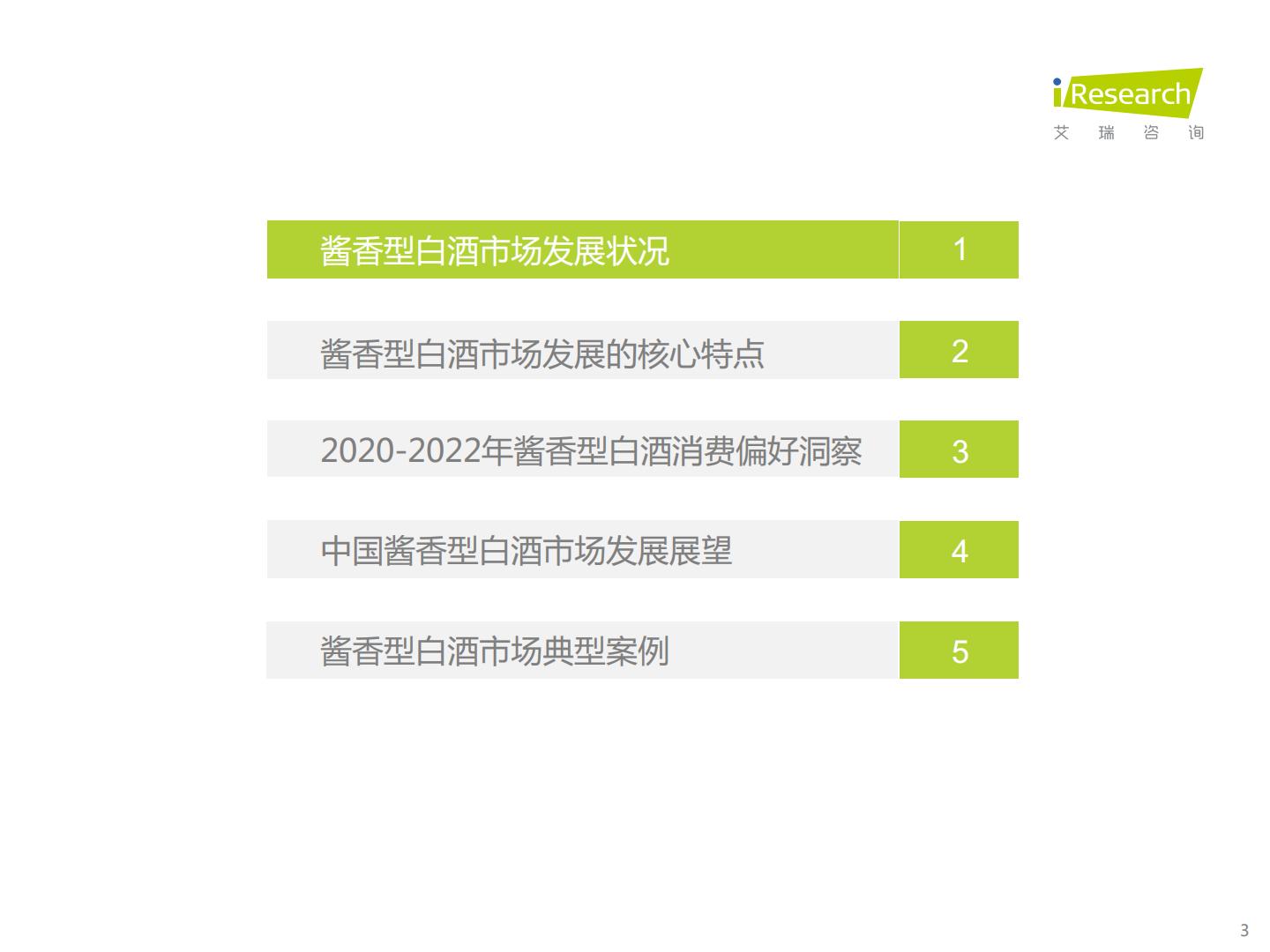 iResearch
艾 瑞 咨 询

酱香型白酒市场发展状况 1

酱香型白酒市场发展的核心特点 2

2020-2022年酱香型白酒消费偏好洞察 3

中国酱香型白酒市场发展展望 4

酱香型白酒市场典型案例 5

3